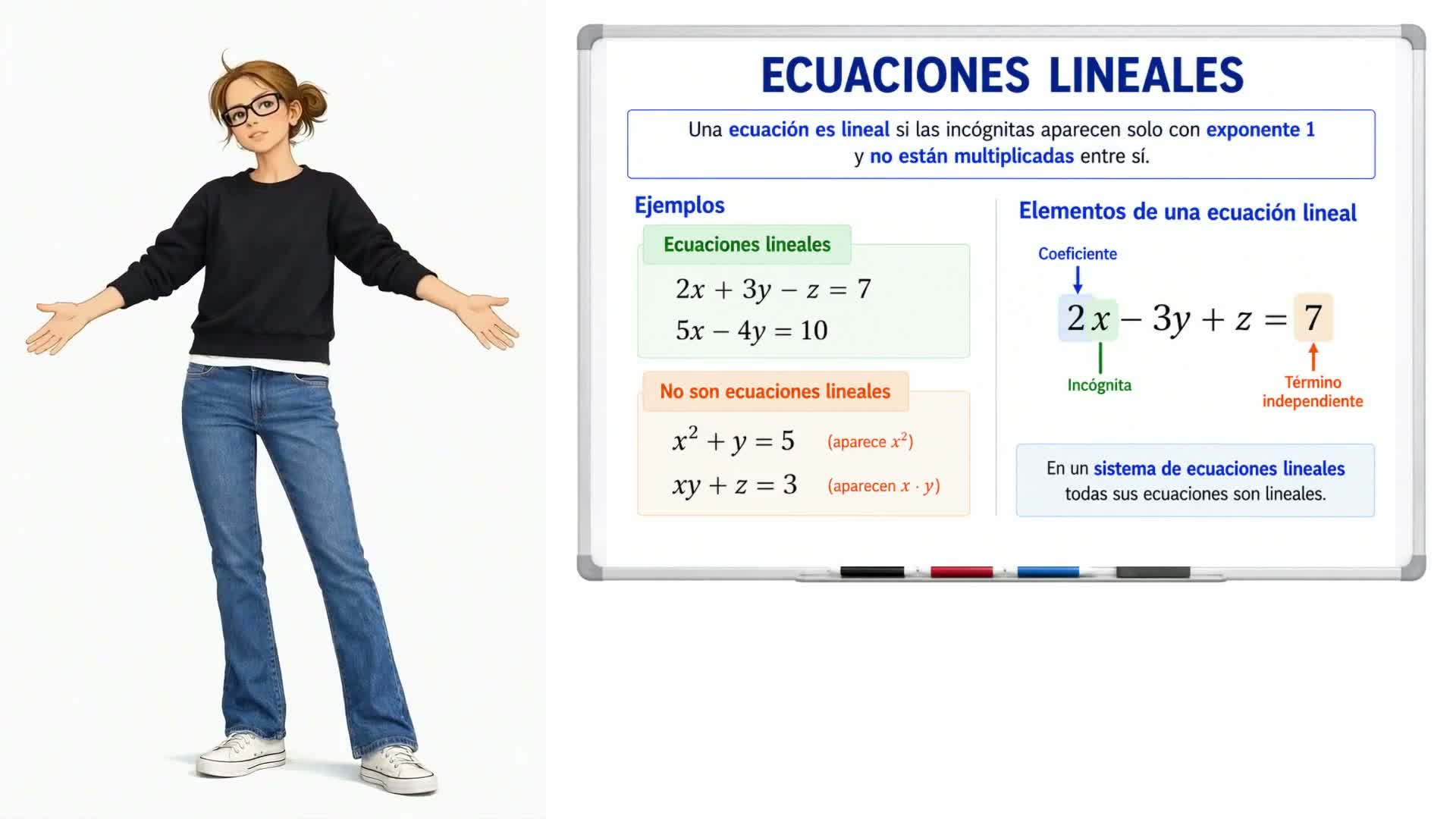 ECUACIONES LINEALES

Una ecuación es lineal si las incógnitas aparecen solo con exponente 1 y no están multiplicadas entre sí.

Ejemplos

Ecuaciones lineales

$2x + 3y - z = 7$

$5x - 4y = 10$

No son ecuaciones lineales

$x^2 + y = 5$ (aparece $x^2$)

$xy + z = 3$ (aparecen $x \cdot y$)

Elementos de una ecuación lineal

Coeficiente

$2x - 3y + z = 7$

Incógnita

Término independiente

En un sistema de ecuaciones lineales todas sus ecuaciones son lineales.